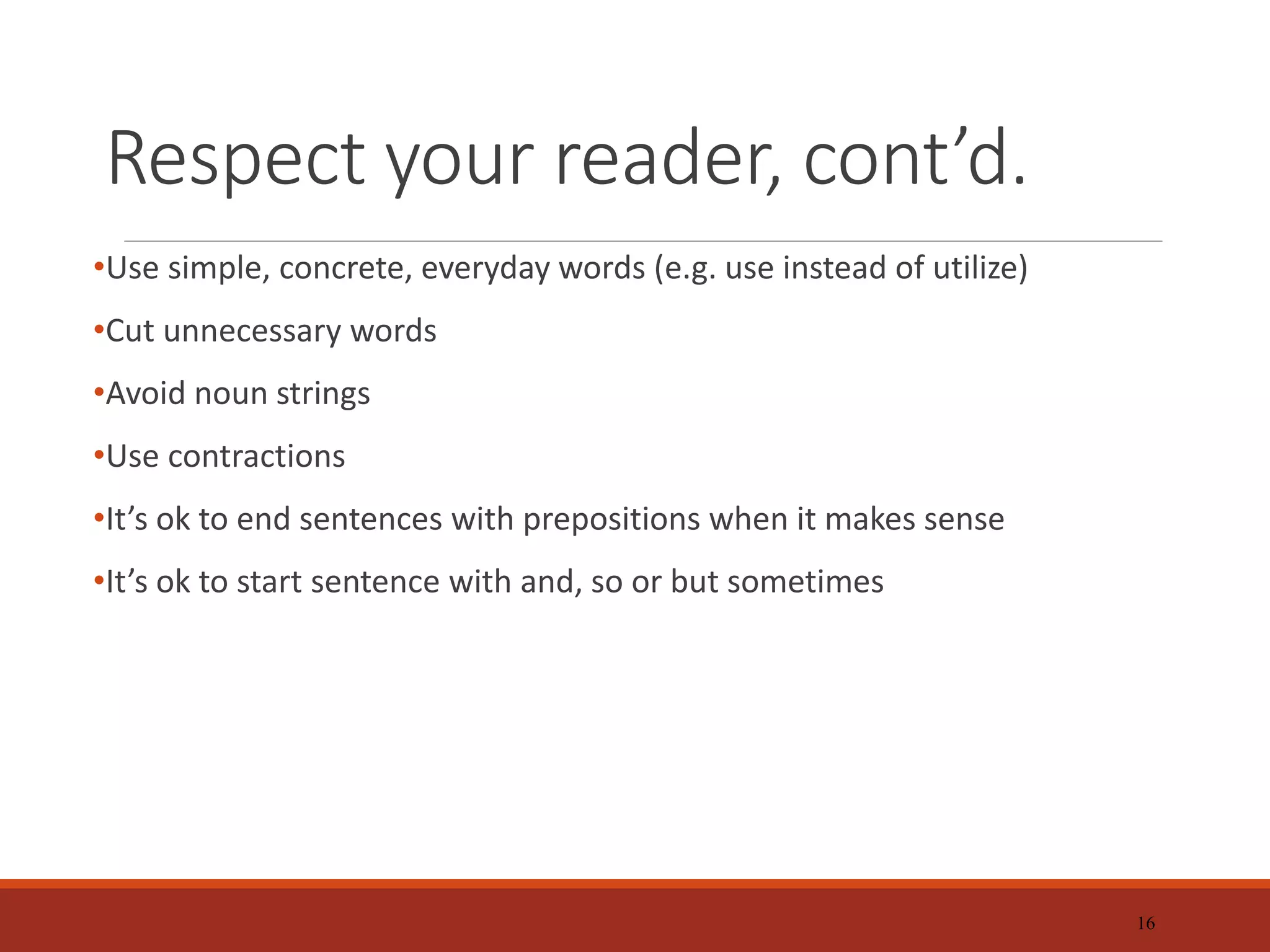 Respect your reader, cont’d.

•Use simple, concrete, everyday words (e.g. use instead of utilize)

•Cut unnecessary words

•Avoid noun strings

•Use contractions

•It’s ok to end sentences with prepositions when it makes sense

•It’s ok to start sentence with and, so or but sometimes

16